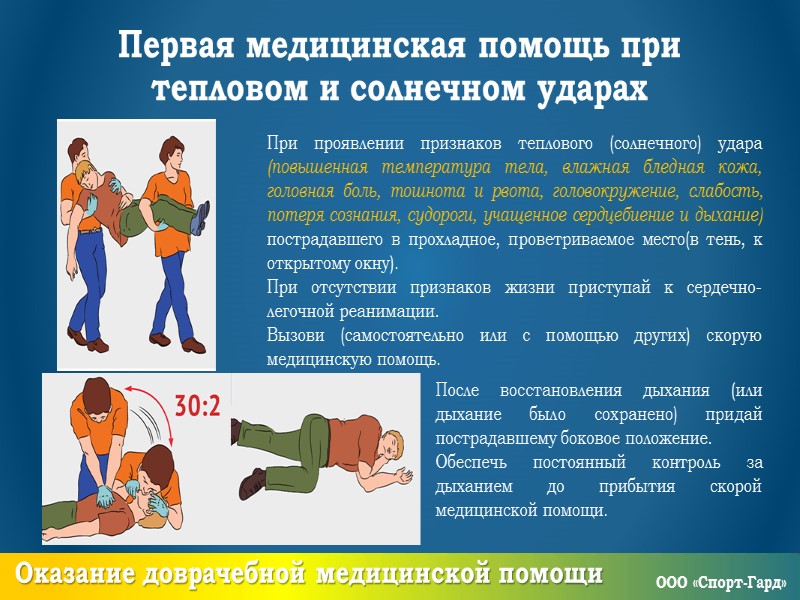 Первая медицинская помощь при тепловом и солнечном ударах

При проявлении признаков теплового (солнечного) удара (повышенная температура тела, влажная бледная кожа, головная боль, тошнота и рвота, головокружение, слабость, потеря сознания, судороги, учащенное сердцебиение и дыхание) пострадавшего в прохладное, проветриваемое место(в тень, к открытому окну).

При отсутствии признаков жизни приступай к сердечно-легочной реанимации.

Вызови (самостоятельно или с помощью других) скорую медицинскую помощь.

30:2

После восстановления дыхания (или дыхание было сохранено) придай пострадавшему боковое положение.

Обеспечь постоянный контроль за дыханием до прибытия скорой медицинской помощи.

Оказание доврачебной медицинской помощи

ООО «Спорт-Гард»